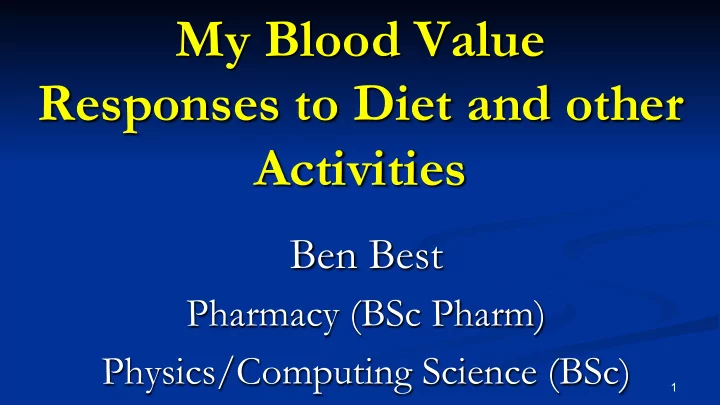 My Blood Value Responses to Diet and other Activities

Ben Best

Pharmacy (BSc Pharm)

Physics/Computing Science (BSc)

1